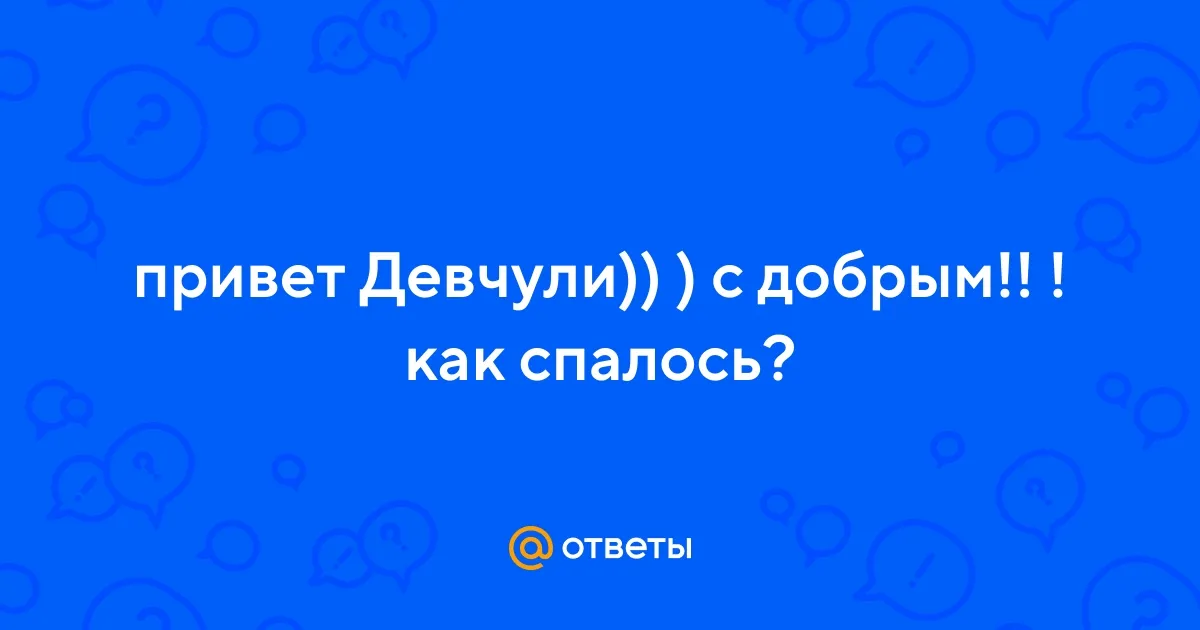 привет Девчули)) ) с добрым!! ! как спалось?

@ ответы